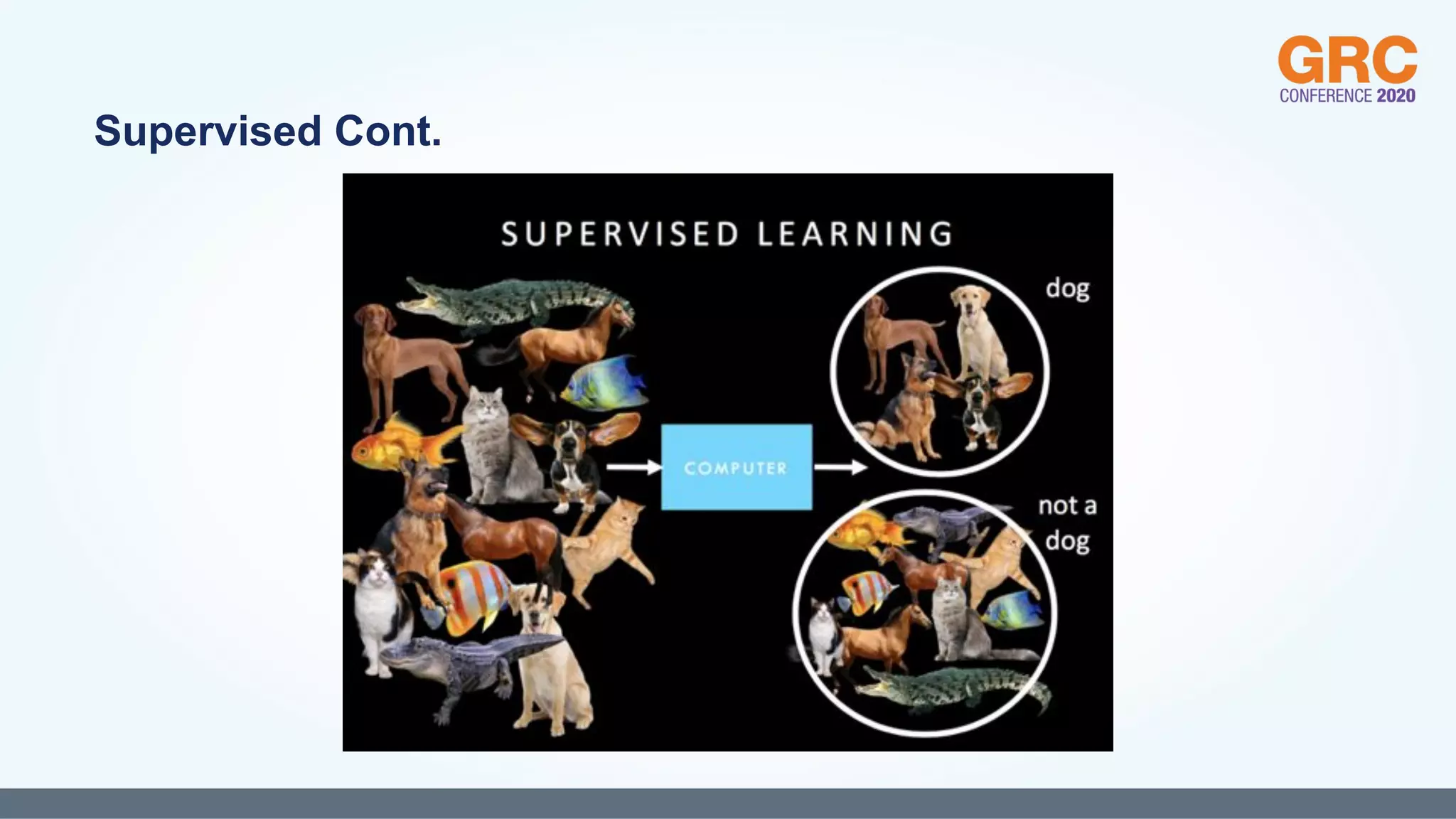 GRC
CONFERENCE 2020

Supervised Cont.

SUPERVISED LEARNING

COMPUTER

dog

not a dog